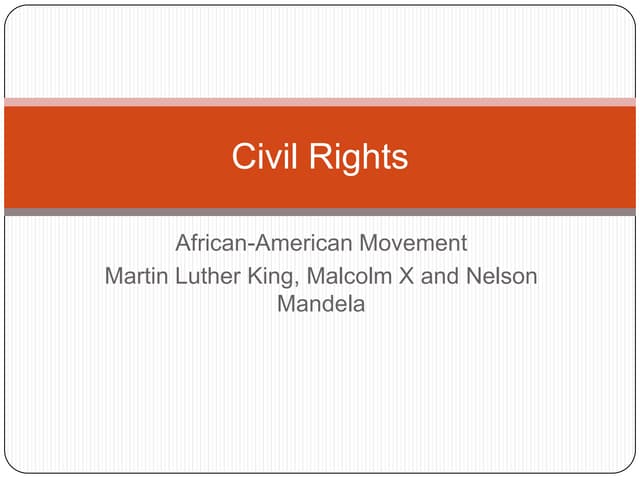 Civil Rights

African-American Movement
Martin Luther King, Malcolm X and Nelson Mandela